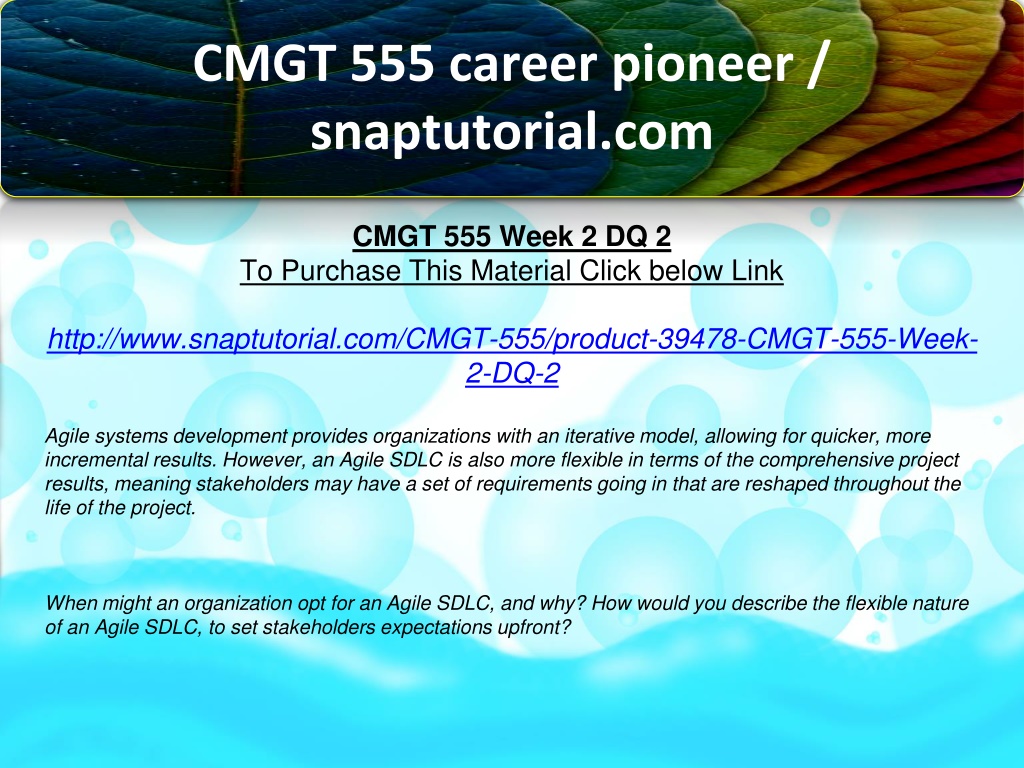 CMGT 555 career pioneer / snaptutorial.com

CMGT 555 Week 2 DQ 2
To Purchase This Material Click below Link

http://www.snaptutorial.com/CMGT-555/product-39478-CMGT-555-Week-2-DQ-2

Agile systems development provides organizations with an iterative model, allowing for quicker, more incremental results. However, an Agile SDLC is also more flexible in terms of the comprehensive project results, meaning stakeholders may have a set of requirements going in that are reshaped throughout the life of the project.

When might an organization opt for an Agile SDLC, and why? How would you describe the flexible nature of an Agile SDLC, to set stakeholders expectations upfront?